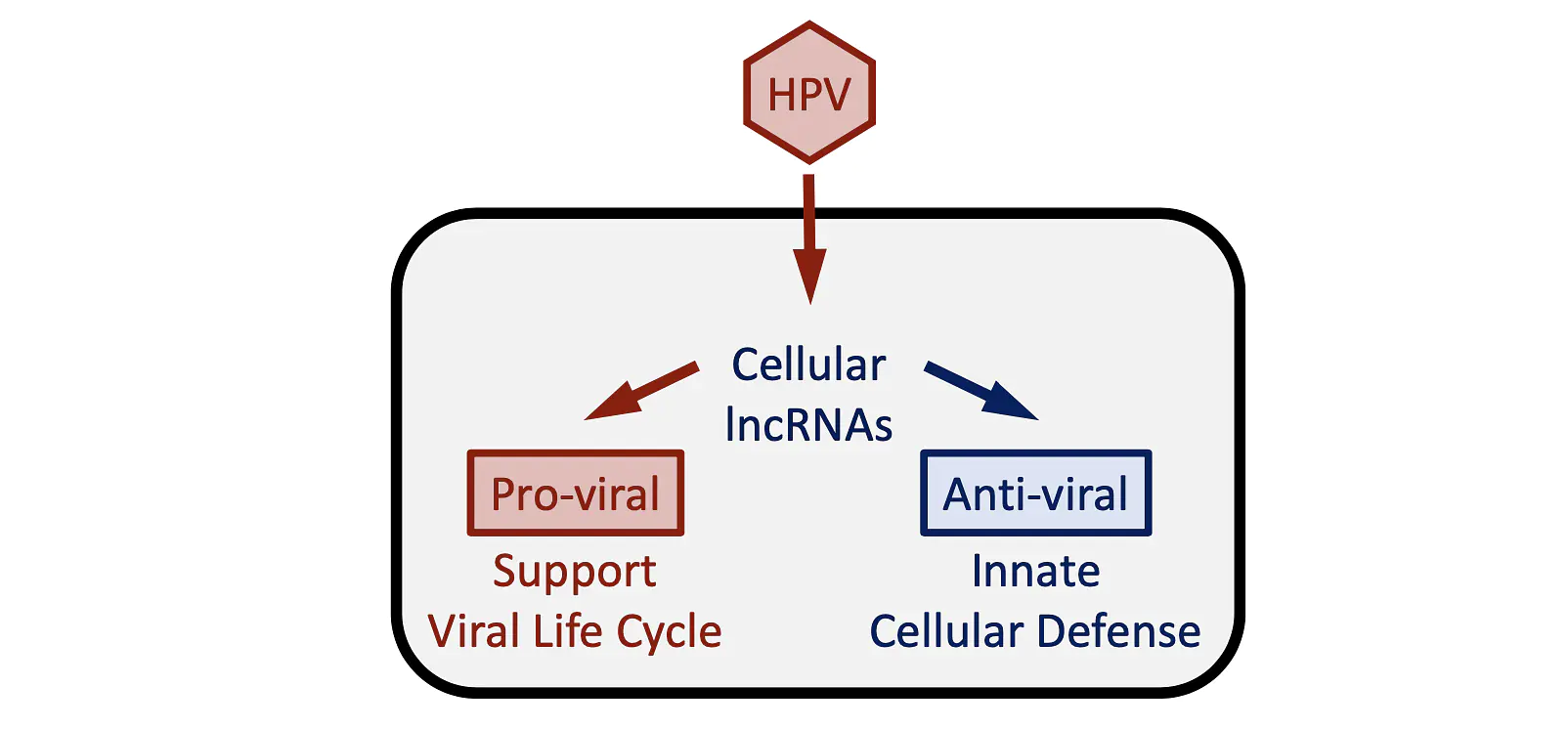 HPV

Cellular lncRNAs

Pro-viral

Support Viral Life Cycle

Anti-viral

Innate Cellular Defense